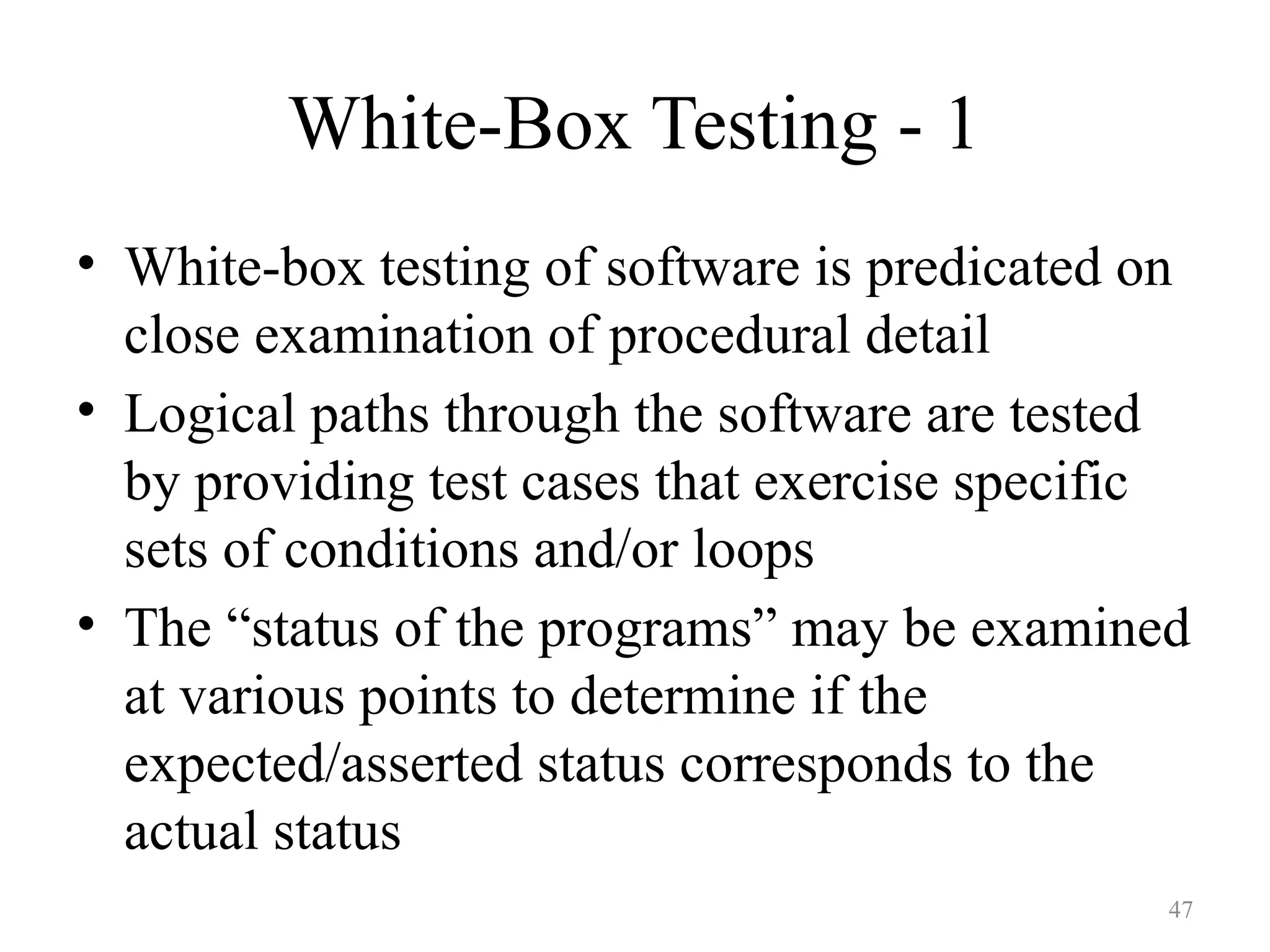 White-Box Testing - 1

• White-box testing of software is predicated on close examination of procedural detail

• Logical paths through the software are tested by providing test cases that exercise specific sets of conditions and/or loops

• The “status of the programs” may be examined at various points to determine if the expected/asserted status corresponds to the actual status

47